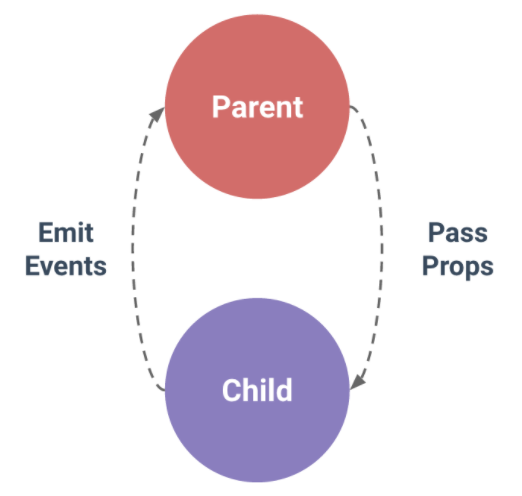 Parent

Emit Events

Pass Props

Child